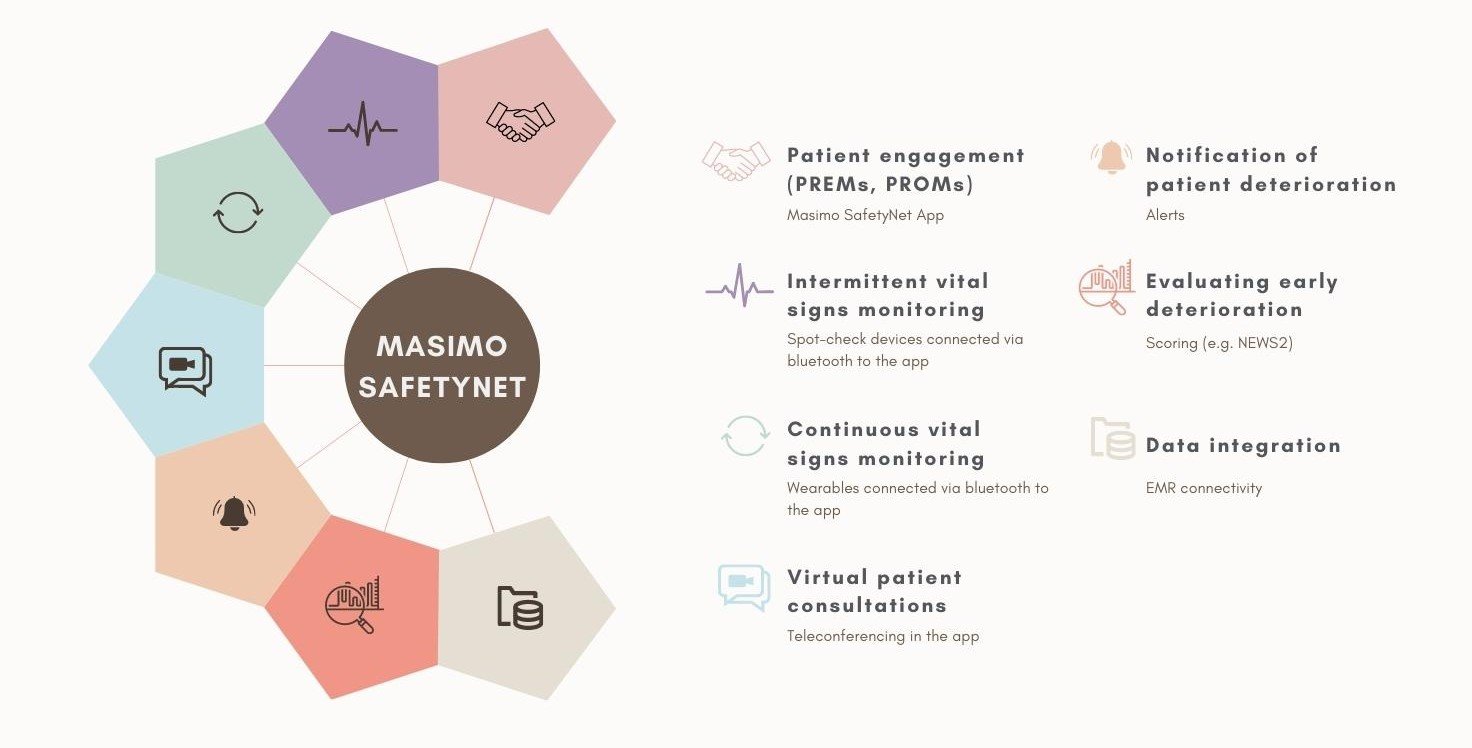 MASIMO SAFETYNET

Patient engagement (PREMs, PROMs)
Masimo SafetyNet App

Intermittent vital signs monitoring
Spot-check devices connected via bluetooth to the app

Continuous vital signs monitoring
Wearables connected via bluetooth to the app

Virtual patient consultations
Teleconferencing in the app

Notification of patient deterioration
Alerts

Evaluating early deterioration
Scoring (e.g. NEWS2)

Data integration
EMR connectivity